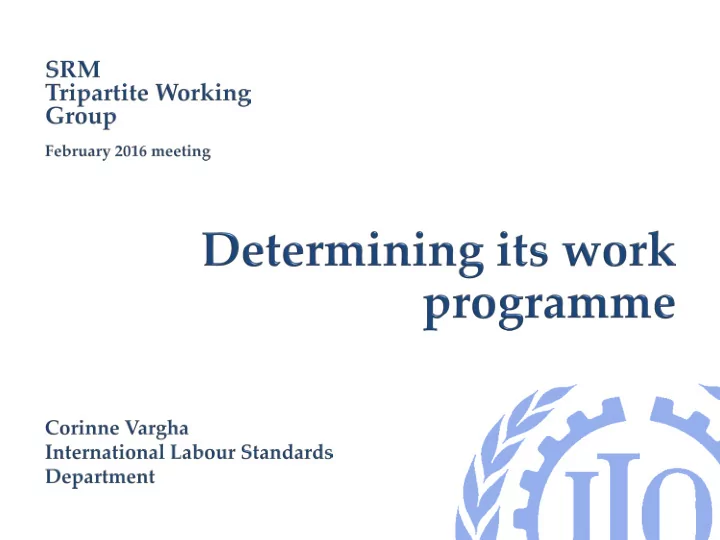 SRM
Tripartite Working Group

February 2016 meeting

Determining its work programme

Corinne Vargha
International Labour Standards Department

ILO